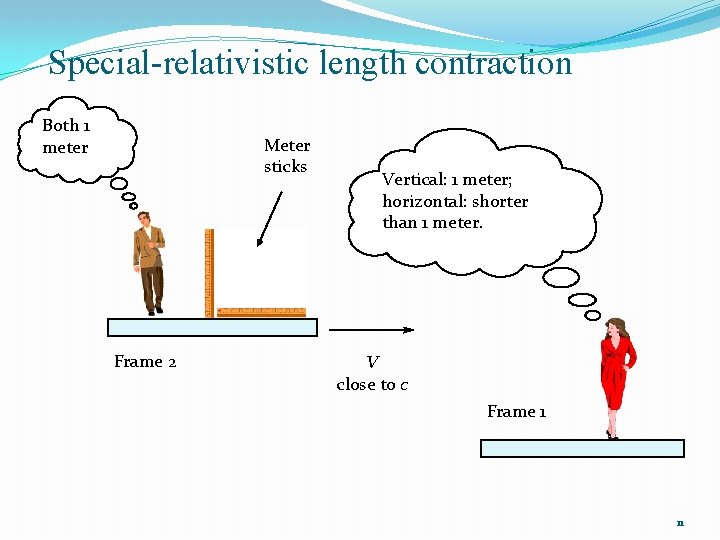 Special-relativistic length contraction

Both 1 meter

Meter sticks

Vertical: 1 meter; horizontal: shorter than 1 meter.

Frame 2

$V$
close to $c$

Frame 1

11